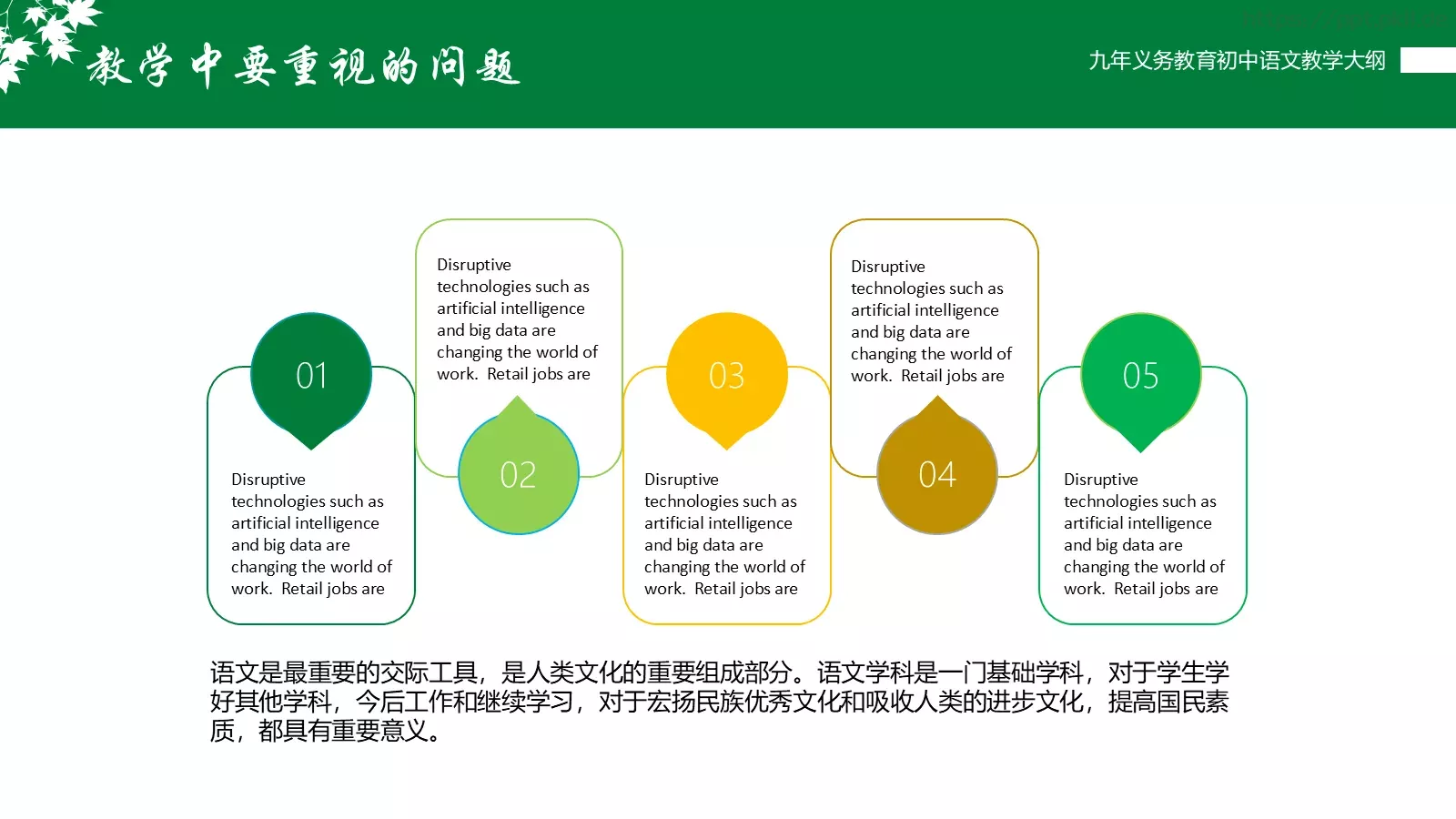 教学中要重视的问题

九年义务教育初中语文教学大纲

01

Disruptive technologies such as artificial intelligence and big data are changing the world of work. Retail jobs are

Disruptive technologies such as artificial intelligence and big data are changing the world of work. Retail jobs are

02

03

Disruptive technologies such as artificial intelligence and big data are changing the world of work. Retail jobs are

Disruptive technologies such as artificial intelligence and big data are changing the world of work. Retail jobs are

04

05

Disruptive technologies such as artificial intelligence and big data are changing the world of work. Retail jobs are

语文是最重要的交际工具，是人类文化的重要组成部分。语文学科是一门基础学科，对于学生学好其他学科，今后工作和继续学习，对于宏扬民族优秀文化和吸收人类的进步文化，提高国民素质，都具有重要意义。